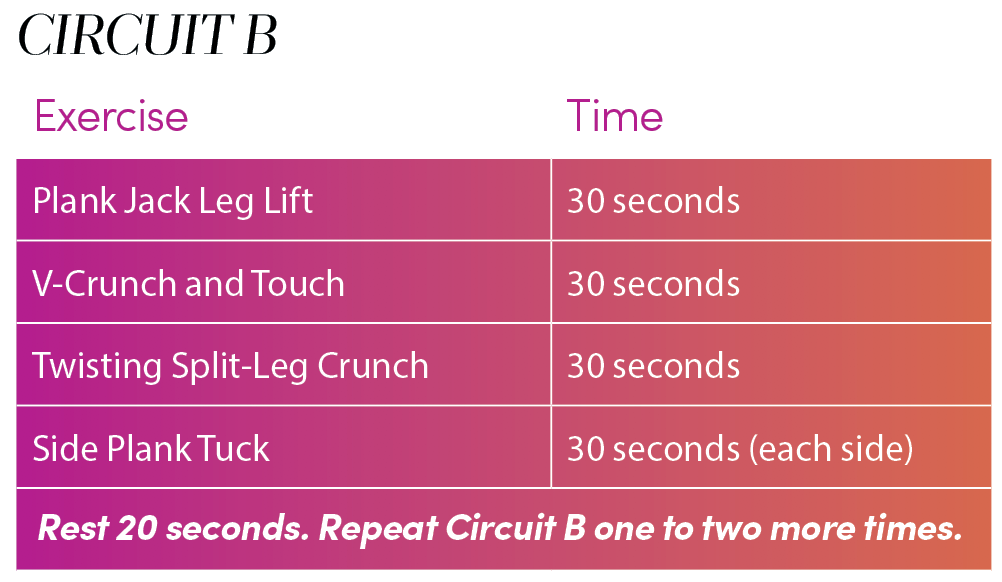 CIRCUIT B

| Exercise | Time |
|---|---|
| Plank Jack Leg Lift | 30 seconds |
| V-Crunch and Touch | 30 seconds |
| Twisting Split-Leg Crunch | 30 seconds |
| Side Plank Tuck | 30 seconds (each side) |

Rest 20 seconds. Repeat Circuit B one to two more times.